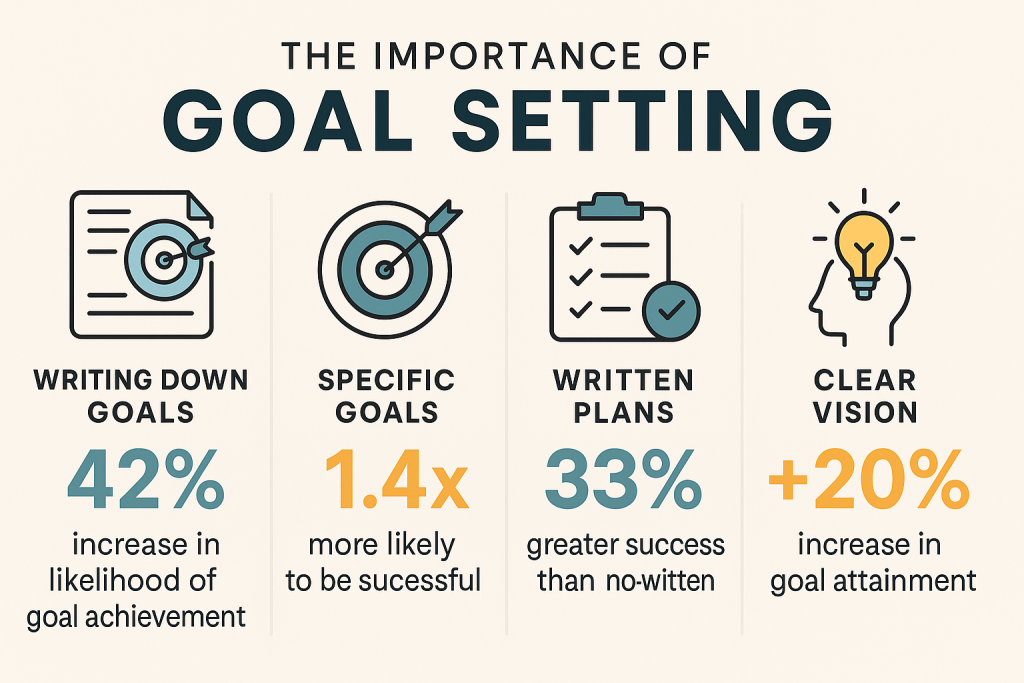 THE IMPORTANCE OF
GOAL SETTING

WRITING DOWN GOALS
42%
increase in likelihood of goal achievement

SPECIFIC GOALS
1.4x
more likely to be sucessful

WRITTEN PLANS
33%
greater success than no-witten

CLEAR VISION
+20%
increase in goal attainment